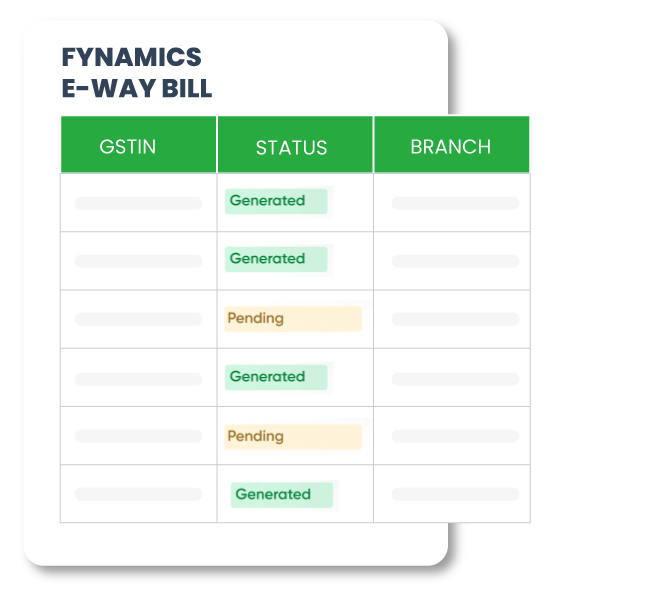 FYNAMICS
E-WAY BILL

| GSTIN | STATUS | BRANCH |
|---|---|---|
| | Generated | |
| | Generated | |
| | Pending | |
| | Generated | |
| | Pending | |
| | Generated | |